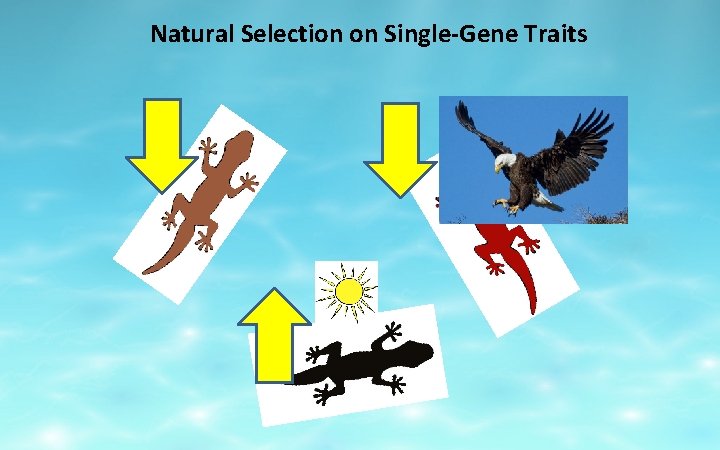 Natural Selection on Single-Gene Traits